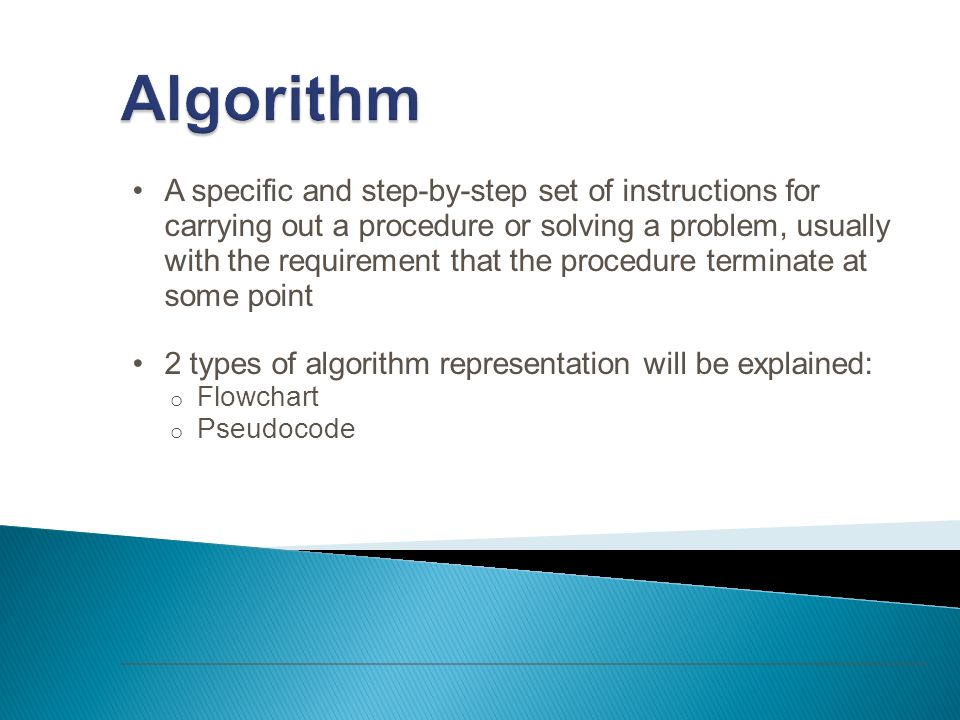 Algorithm

• A specific and step-by-step set of instructions for carrying out a procedure or solving a problem, usually with the requirement that the procedure terminate at some point

• 2 types of algorithm representation will be explained:
o Flowchart
o Pseudocode